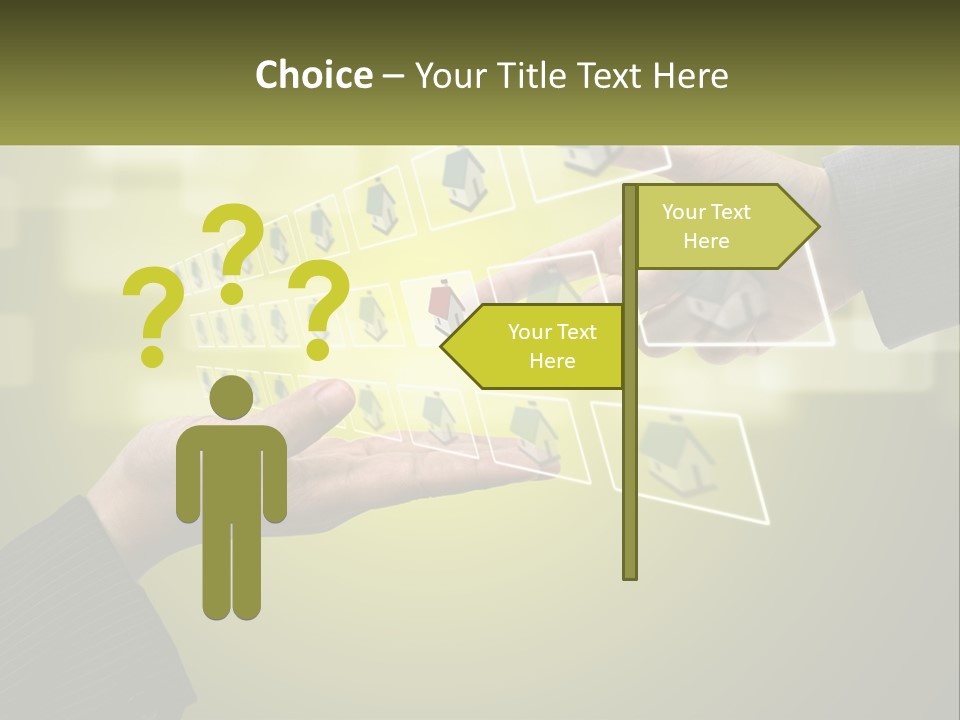 Choice – Your Title Text Here

? ? ?

Your Text Here

Your Text Here